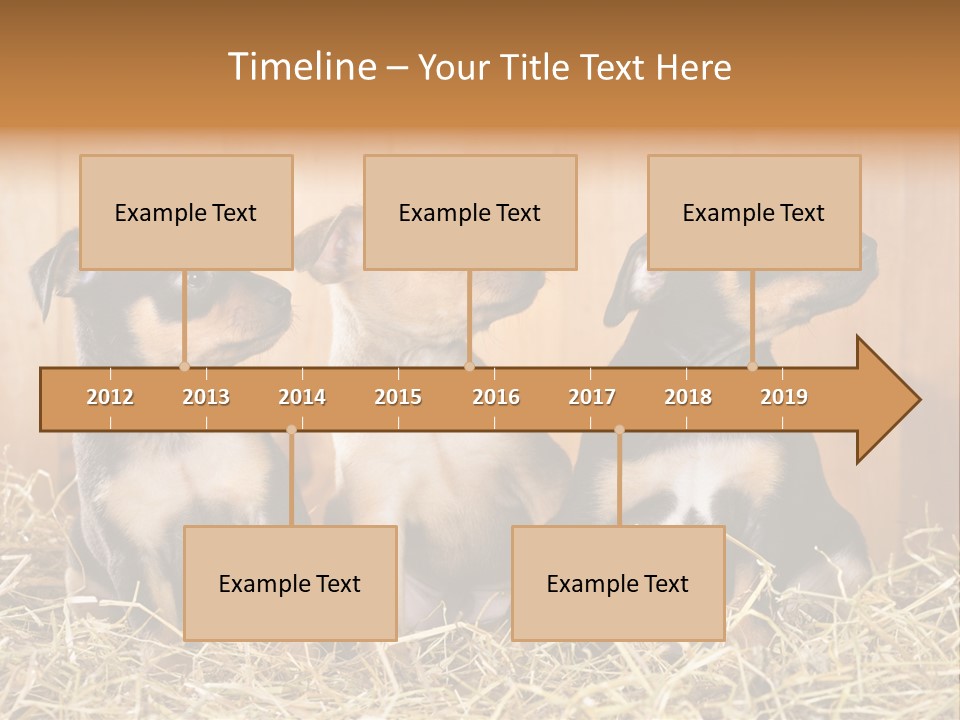 Timeline – Your Title Text Here

Example Text

Example Text

Example Text

2012 2013 2014 2015 2016 2017 2018 2019

Example Text

Example Text